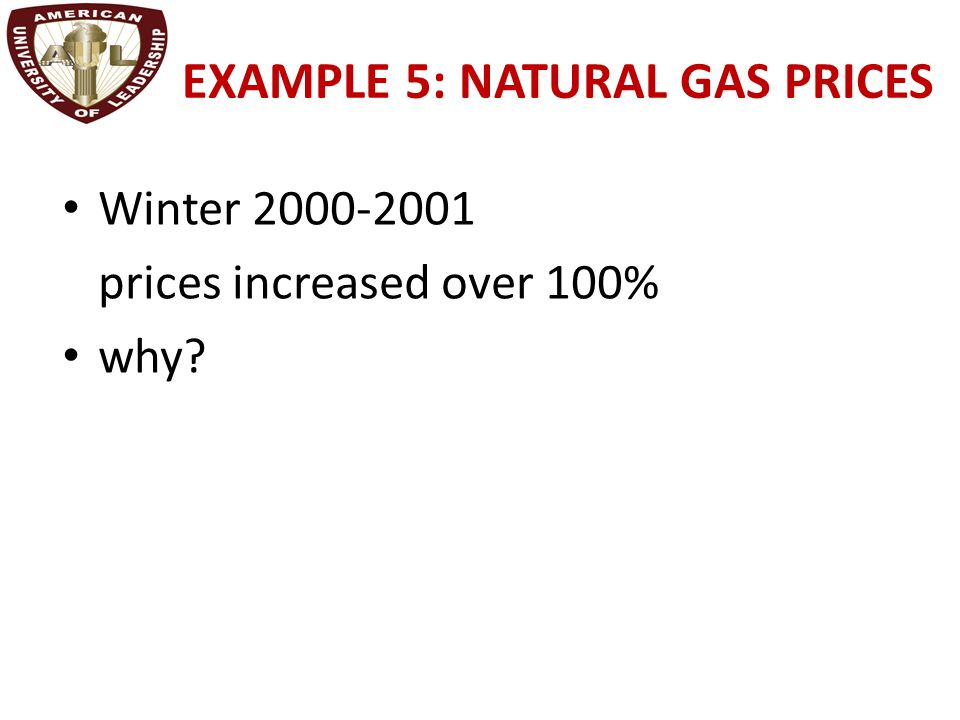 AMERICAN UNIVERSITY OF LEADERSHIP

AUL

EXAMPLE 5: NATURAL GAS PRICES

• Winter 2000-2001
prices increased over 100%
• why?